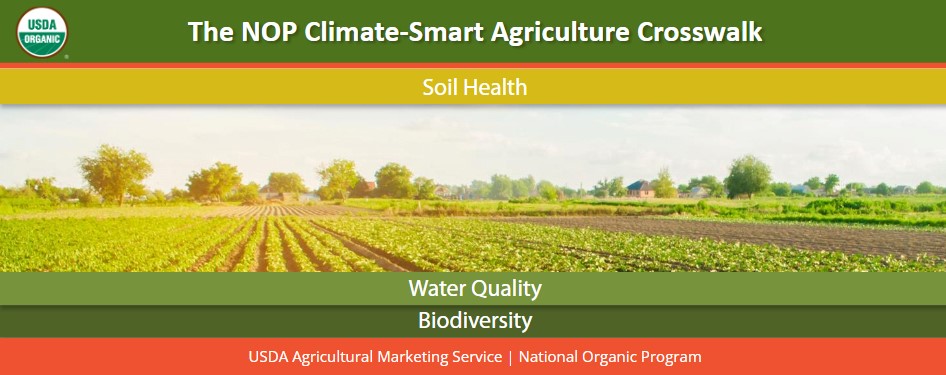 USDA ORGANIC

The NOP Climate-Smart Agriculture Crosswalk

Soil Health

Water Quality

Biodiversity

USDA Agricultural Marketing Service | National Organic Program